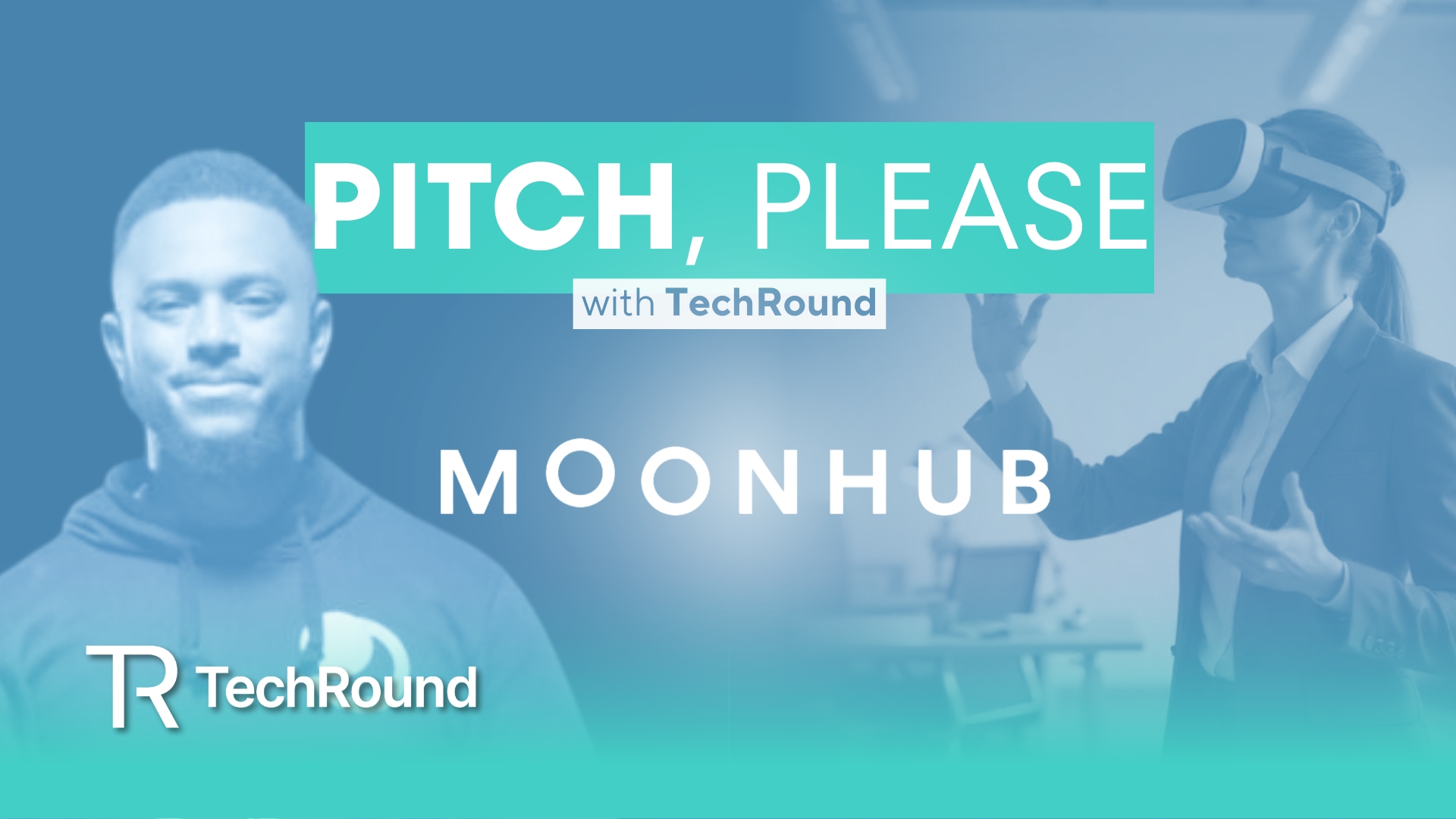 PITCH, PLEASE
with TechRound

MOONHUB

TR TechRound